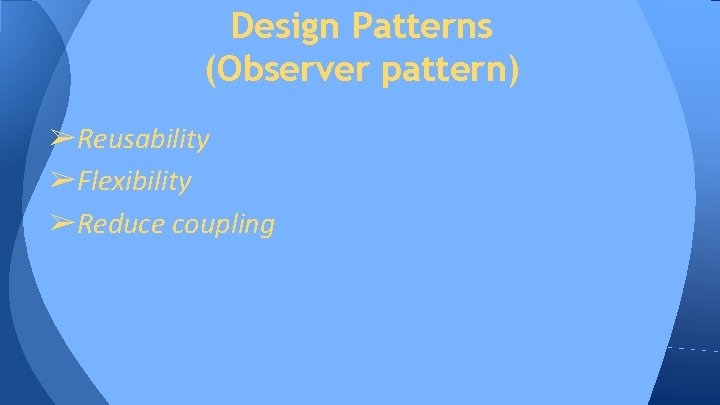 Design Patterns
(Observer pattern)

➢Reusability
➢Flexibility
➢Reduce coupling